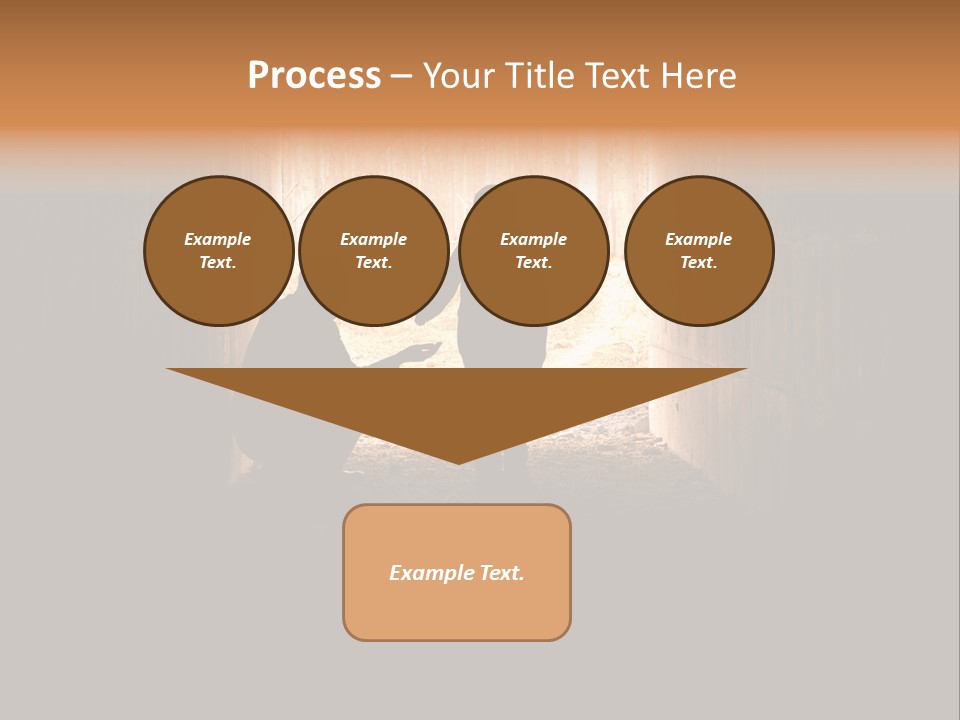 Process – Your Title Text Here

Example Text.

Example Text.

Example Text.

Example Text.

Example Text.